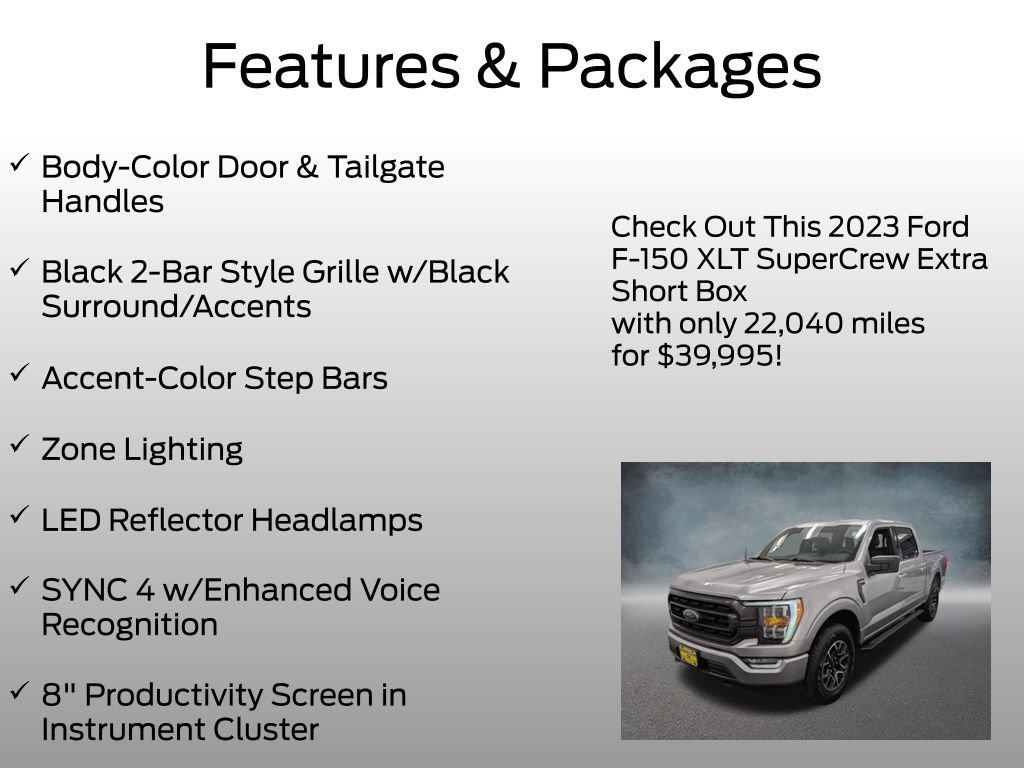 Features & Packages

✓ Body-Color Door & Tailgate Handles

✓ Black 2-Bar Style Grille w/Black Surround/Accents

✓ Accent-Color Step Bars

✓ Zone Lighting

✓ LED Reflector Headlamps

✓ SYNC 4 w/Enhanced Voice Recognition

✓ 8" Productivity Screen in Instrument Cluster

Check Out This 2023 Ford F-150 XLT SuperCrew Extra Short Box with only 22,040 miles for $39,995!